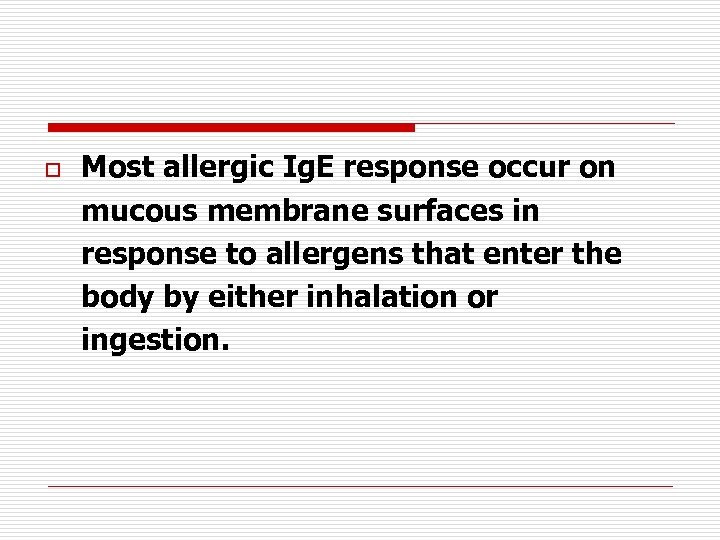 Most allergic IgE response occur on mucous membrane surfaces in response to allergens that enter the body by either inhalation or ingestion.